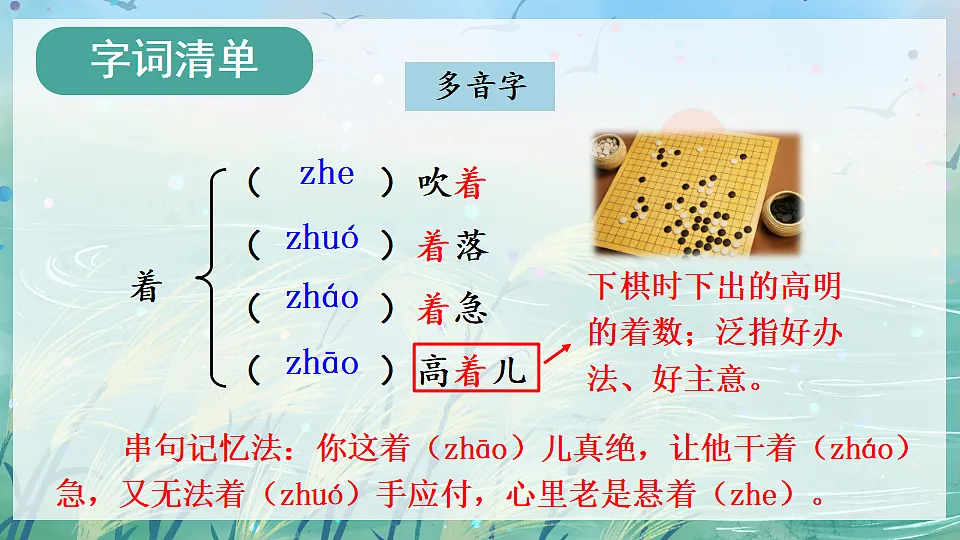 字词清单

多音字

着

（ zhe ）吹着
（ zhuó ）着落
（ zháo ）着急
（ zhāo ）高着儿

下棋时下出的高明的着数；泛指好办法、好主意。

串句记忆法：你这着（zhāo）儿真绝，让他干着（zháo）急，又无法着（zhuó）手应付，心里老是悬着（zhe）。